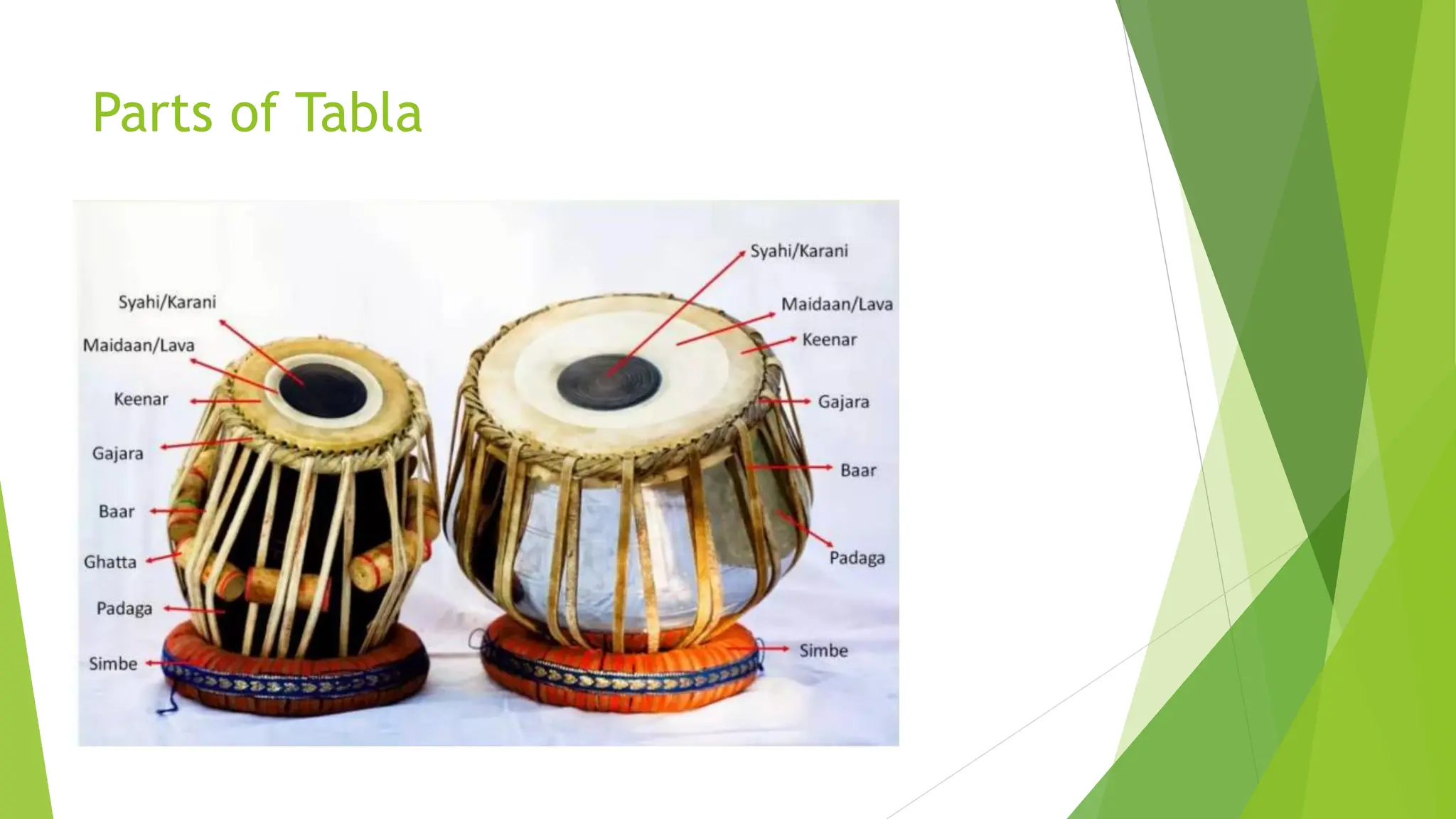 Parts of Tabla

Syahi/Karani
Maidaan/Lava
Keenar
Gajara
Baar
Ghatta
Padaga
Simbe

Syahi/Karani
Maidaan/Lava
Keenar
Gajara
Baar
Padaga
Simbe